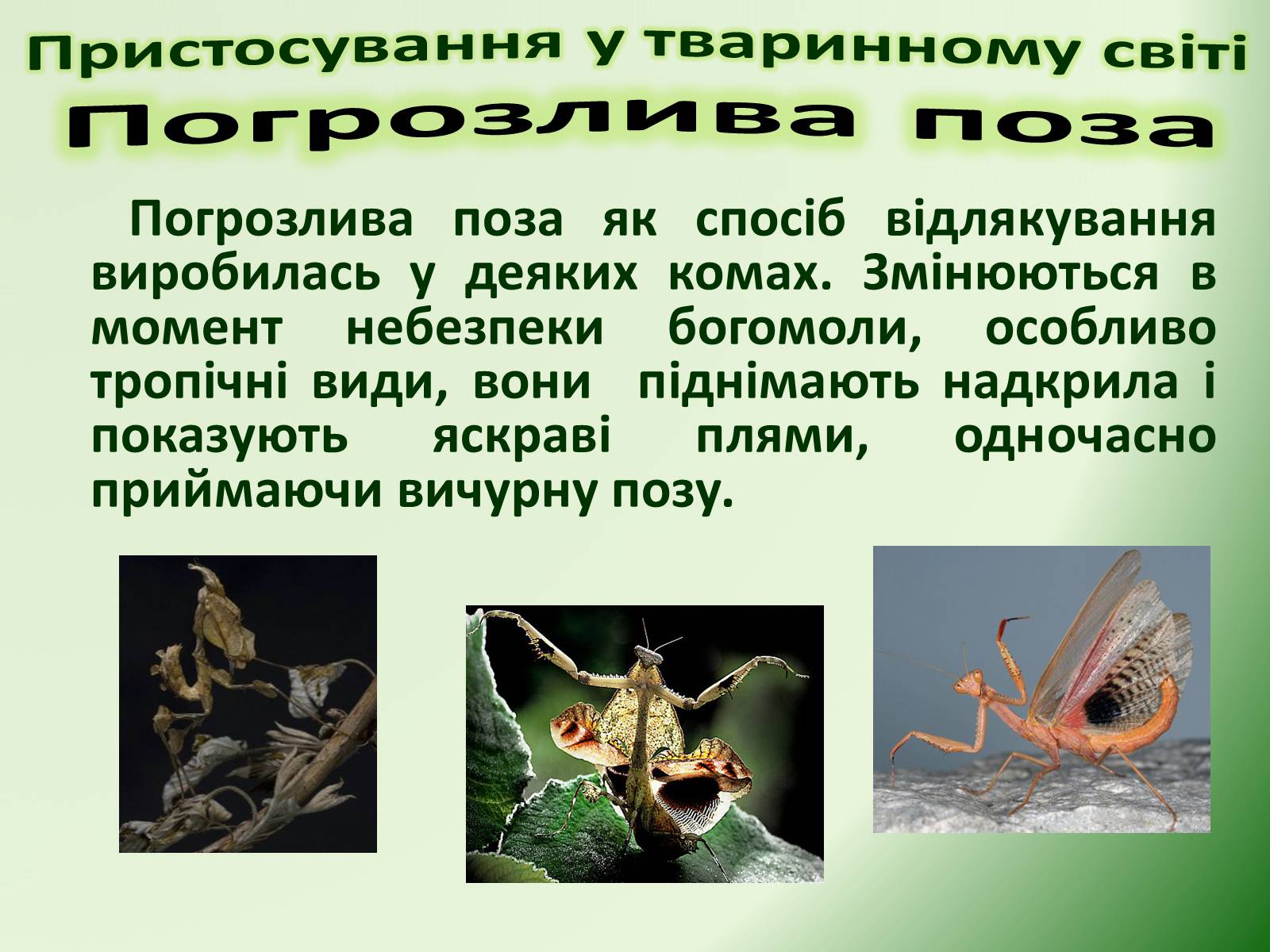 Пристосування у тваринному світі
Погрозлива поза

Погрозлива поза як спосіб відлякування виробилась у деяких комах. Змінюються в момент небезпеки богомоли, особливо тропічні види, вони піднімають надкрила і показують яскраві плями, одночасно приймаючи вичурну позу.